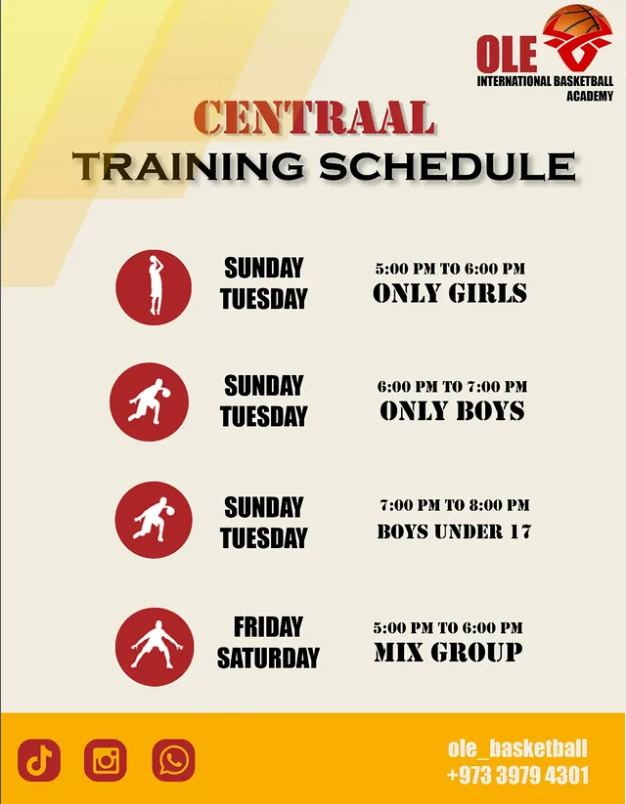 OLE
INTERNATIONAL BASKETBALL ACADEMY

CENTRAAL
TRAINING SCHEDULE

SUNDAY
TUESDAY

5:00 PM TO 6:00 PM
ONLY GIRLS

SUNDAY
TUESDAY

6:00 PM TO 7:00 PM
ONLY BOYS

SUNDAY
TUESDAY

7:00 PM TO 8:00 PM
BOYS UNDER 17

FRIDAY
SATURDAY

5:00 PM TO 6:00 PM
MIX GROUP

ole_basketball
+973 3979 4301